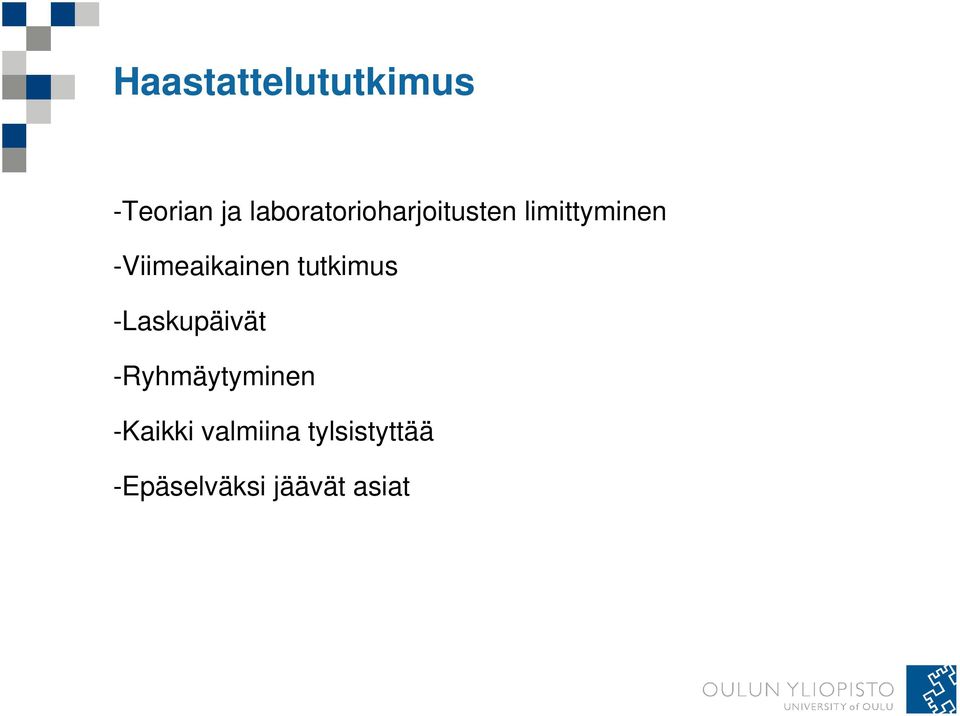 Haastattelututkimus

-Teorian ja laboratorioharjoitusten limittyminen

-Viimeaikainen tutkimus

-Laskupäivät

-Ryhmäytyminen

-Kaikki valmiina tylsistyttää

-Epäselväksi jäävät asiat

OULUN YLIOPISTO
UNIVERSITY of OULU